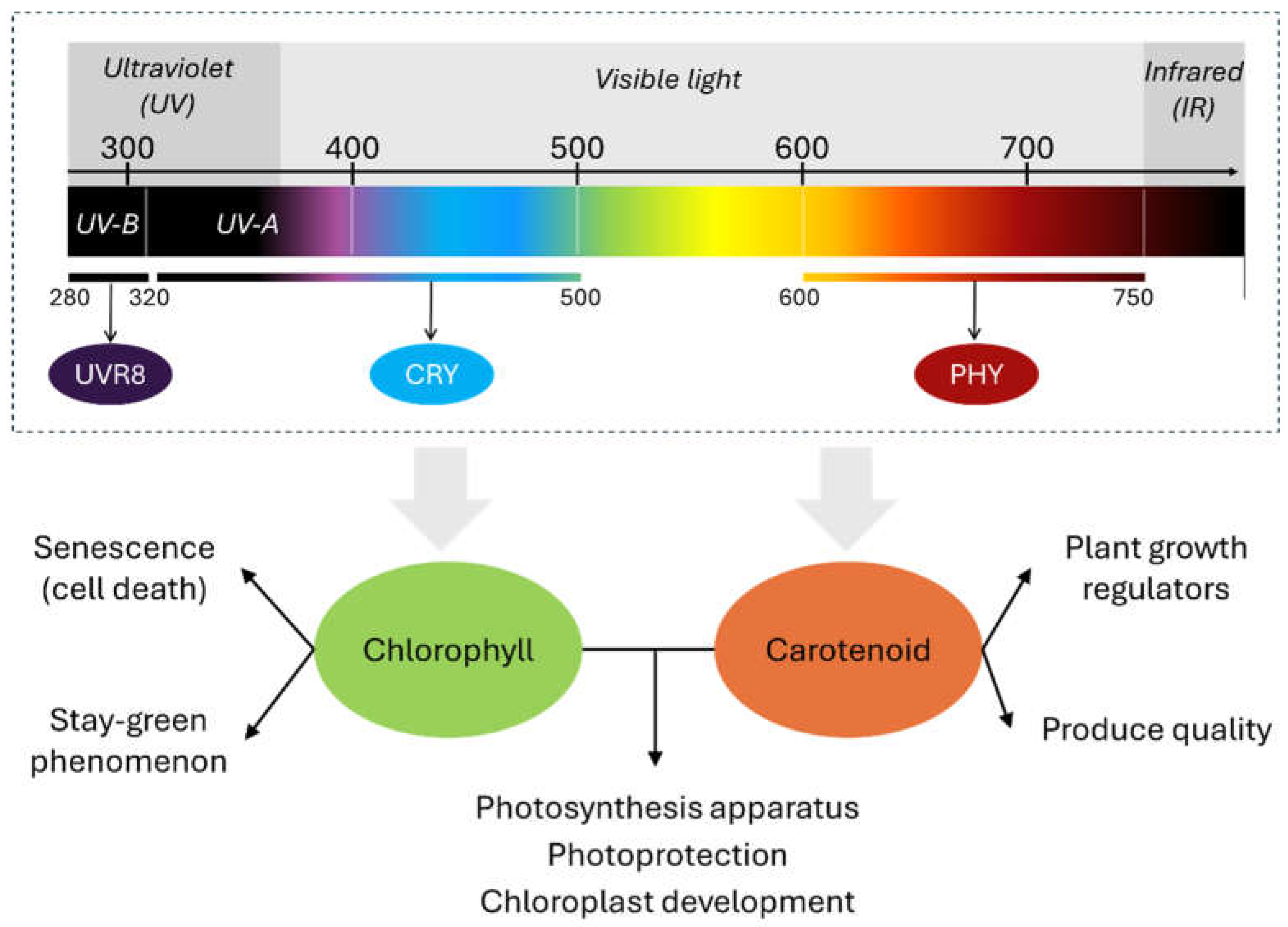 Ultraviolet (UV)

Visible light

Infrared (IR)

300 400 500 600 700

UV-B UV-A

280 320 500 600 750

UVR8

CRY

PHY

Senescence (cell death)

Stay-green phenomenon

Chlorophyll

Carotenoid

Plant growth regulators

Produce quality

Photosynthesis apparatus
Photoprotection
Chloroplast development